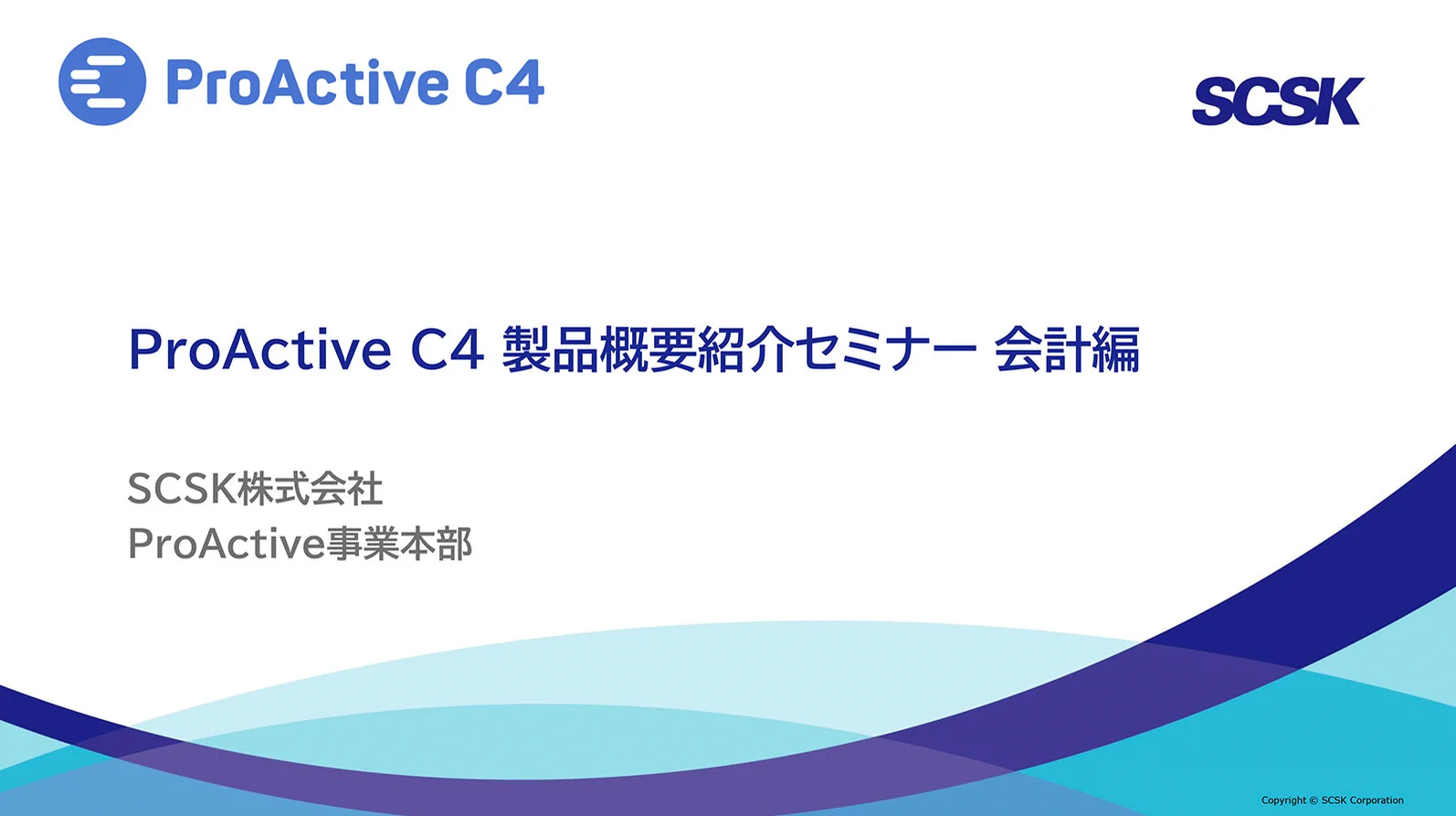 ProActive C4

SCSK

ProActive C4 製品概要紹介セミナー 会計編

SCSK株式会社
ProActive事業本部

Copyright © SCSK Corporation